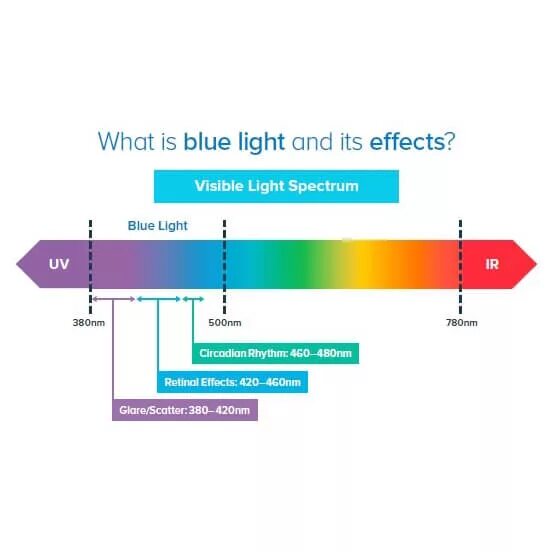 What is blue light and its effects?

Visible Light Spectrum

Blue Light

UV

IR

380nm

500nm

780nm

Circadian Rhythm: 460–480nm

Retinal Effects: 420–460nm

Glare/Scatter: 380–420nm